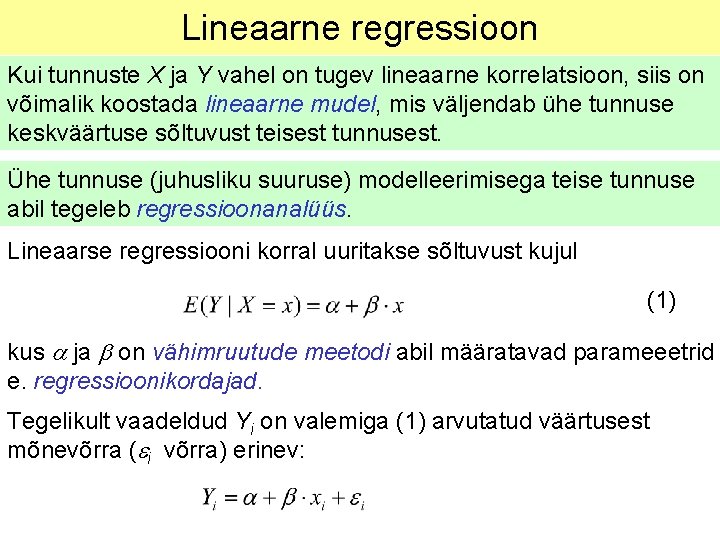 Lineaarne regressioon

Kui tunnuste $X$ ja $Y$ vahel on tugev lineaarne korrelatsioon, siis on võimalik koostada lineaarne mudel, mis väljendab ühe tunnuse keskväärtuse sõltuvust teisest tunnusest.

Ühe tunnuse (juhusliku suuruse) modelleerimisega teise tunnuse abil tegeleb regressioonanalüüs.

Lineaarse regressiooni korral uuritakse sõltuvust kujul

$E(Y \mid X = x) = \alpha + \beta \cdot x$ (1)

kus $\alpha$ ja $\beta$ on vähimruutude meetodi abil määratavad parameeetrid e. regressioonikordajad.

Tegelikult vaadeldud $Y_i$ on valemiga (1) arvutatud väärtusest mõnevõrra ($\varepsilon_i$ võrra) erinev:

$Y_i = \alpha + \beta \cdot x_i + \varepsilon_i$